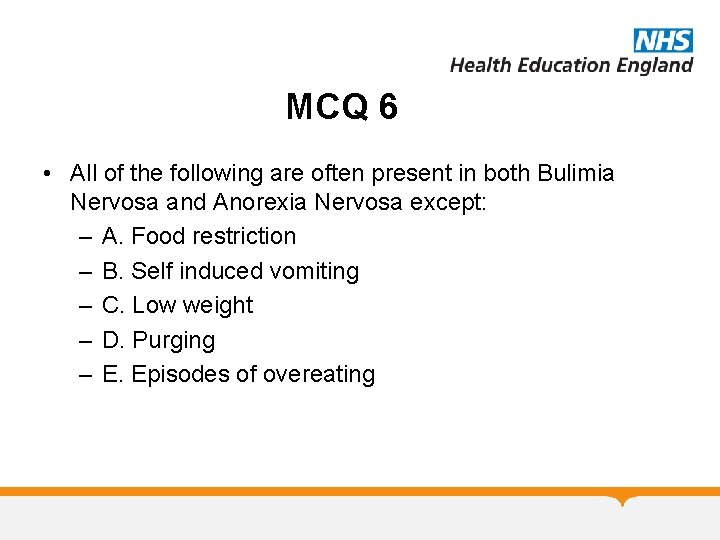 NHS
Health Education England

MCQ 6

• All of the following are often present in both Bulimia Nervosa and Anorexia Nervosa except:
– A. Food restriction
– B. Self induced vomiting
– C. Low weight
– D. Purging
– E. Episodes of overeating